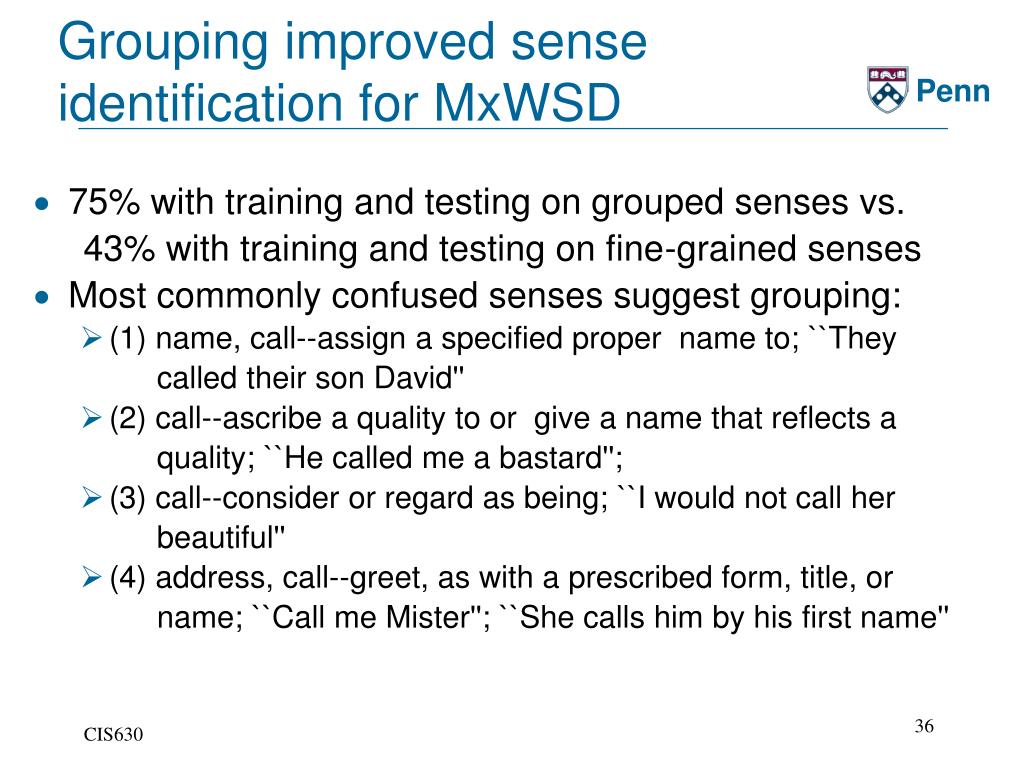 Grouping improved sense identification for MxWSD

Penn

• 75% with training and testing on grouped senses vs. 43% with training and testing on fine-grained senses
• Most commonly confused senses suggest grouping:
➢ (1) name, call--assign a specified proper name to; ``They called their son David''
➢ (2) call--ascribe a quality to or give a name that reflects a quality; ``He called me a bastard'';
➢ (3) call--consider or regard as being; ``I would not call her beautiful''
➢ (4) address, call--greet, as with a prescribed form, title, or name; ``Call me Mister''; ``She calls him by his first name''

CIS630

36